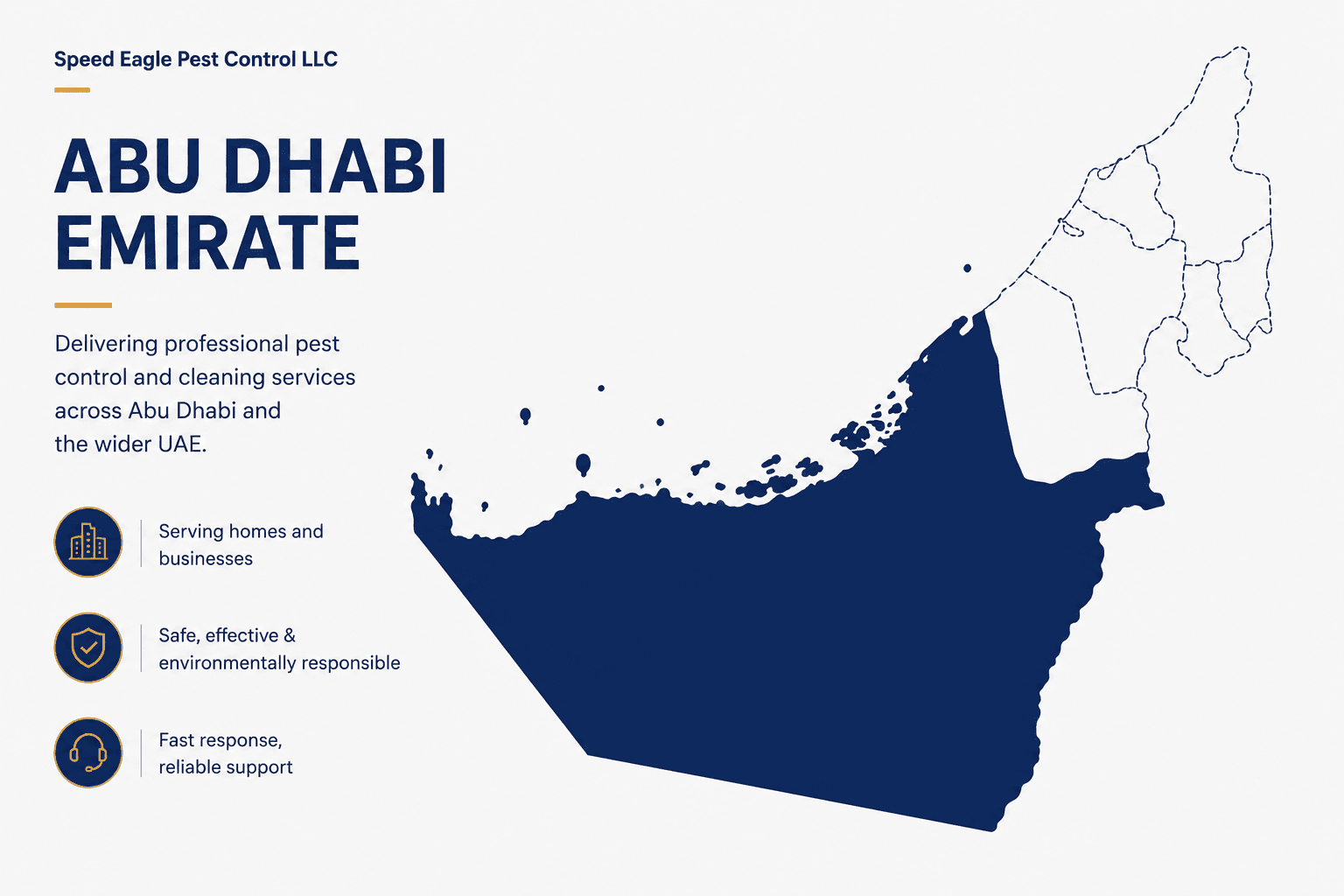 Speed Eagle Pest Control LLC

ABU DHABI EMIRATE

Delivering professional pest control and cleaning services across Abu Dhabi and the wider UAE.

Serving homes and businesses

Safe, effective & environmentally responsible

Fast response, reliable support